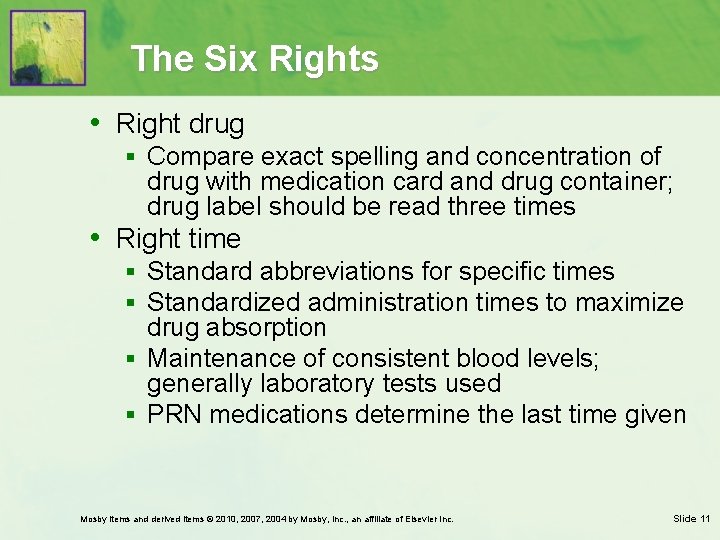 The Six Rights

• Right drug
  ▪ Compare exact spelling and concentration of drug with medication card and drug container; drug label should be read three times
• Right time
  ▪ Standard abbreviations for specific times
  ▪ Standardized administration times to maximize drug absorption
  ▪ Maintenance of consistent blood levels; generally laboratory tests used
  ▪ PRN medications determine the last time given

Mosby items and derived items © 2010, 2007, 2004 by Mosby, Inc., an affiliate of Elsevier Inc.

Slide 11